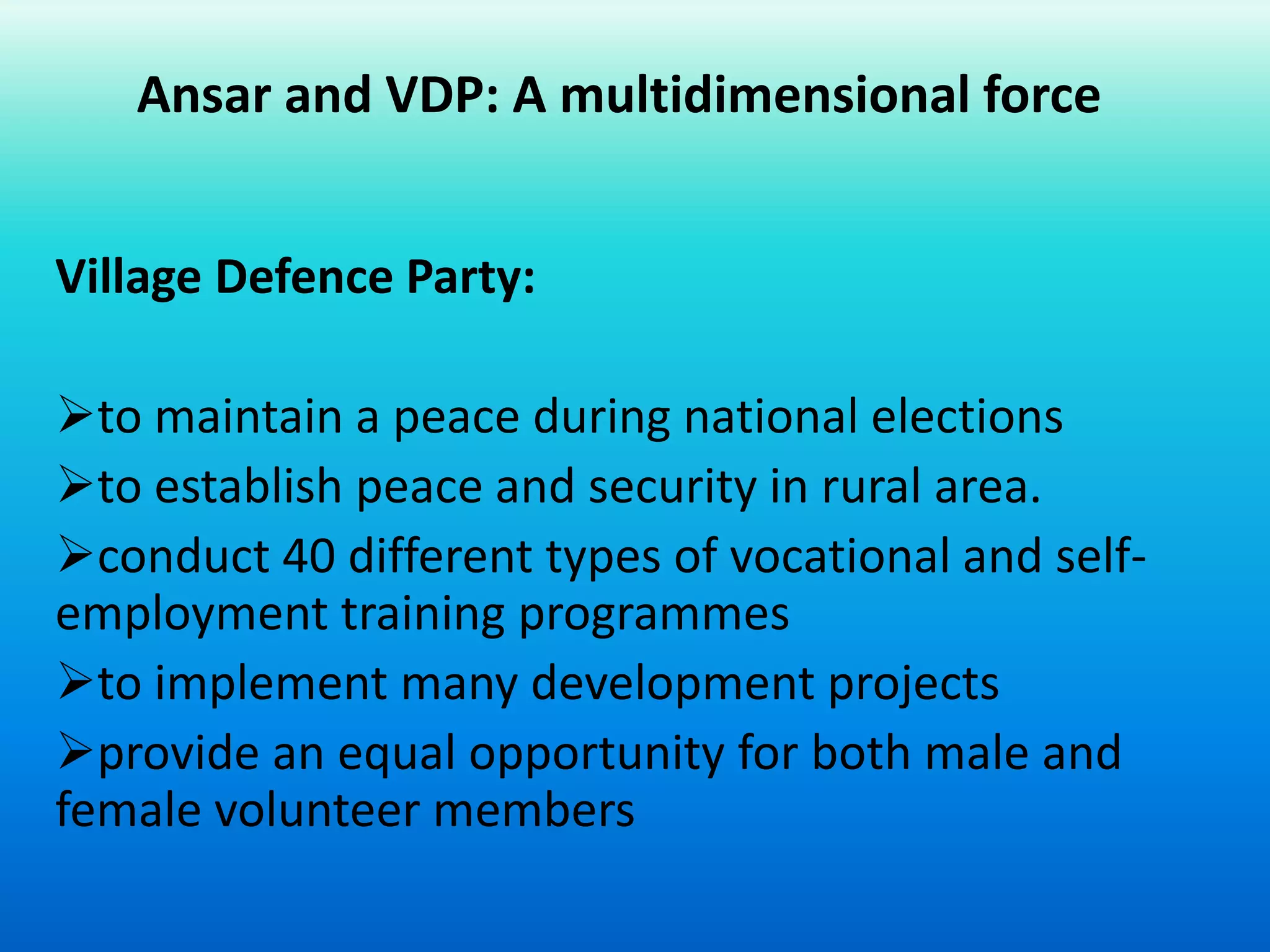 Ansar and VDP: A multidimensional force

Village Defence Party:

➢to maintain a peace during national elections
➢to establish peace and security in rural area.
➢conduct 40 different types of vocational and self-employment training programmes
➢to implement many development projects
➢provide an equal opportunity for both male and female volunteer members